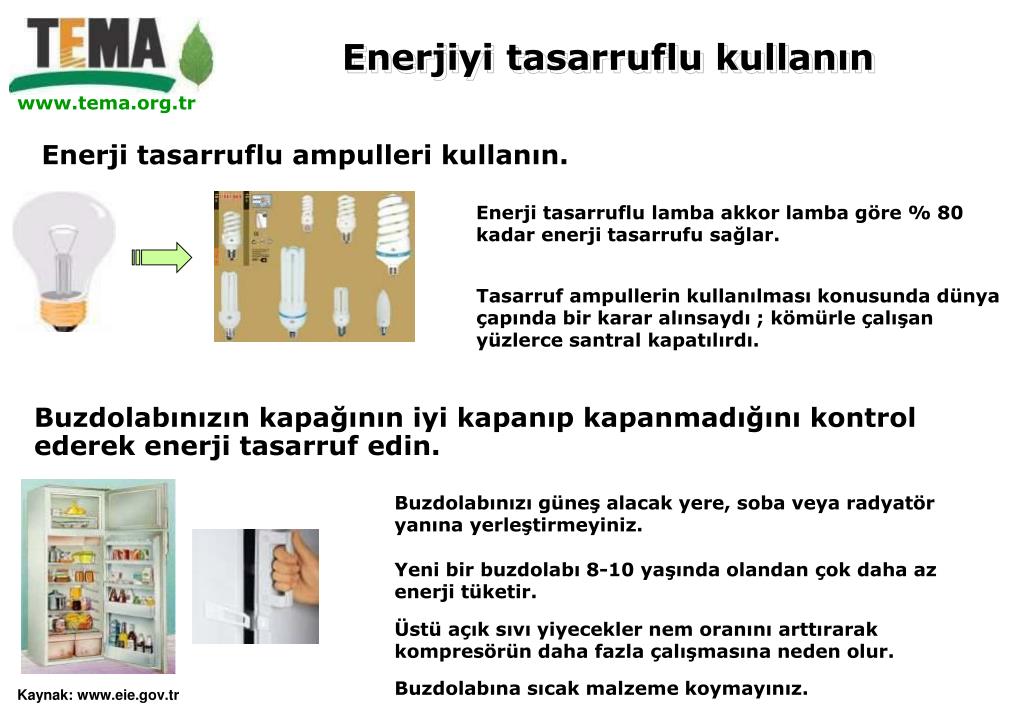 TEMA
www.tema.org.tr

Enerjiyi tasarruflu kullanın

Enerji tasarruflu ampulleri kullanın.

Enerji tasarruflu lamba akkor lamba göre % 80 kadar enerji tasarrufu sağlar.

Tasarruf ampullerin kullanılması konusunda dünya çapında bir karar alınsaydı ; kömürle çalışan yüzlerce santral kapatılırdı.

Buzdolabınızın kapağının iyi kapanıp kapanmadığını kontrol ederek enerji tasarruf edin.

Buzdolabınızı güneş alacak yere, soba veya radyatör yanına yerleştirmeyiniz.

Yeni bir buzdolabı 8-10 yaşında olandan çok daha az enerji tüketir.

Üstü açık sıvı yiyecekler nem oranını arttırarak kompresörün daha fazla çalışmasına neden olur.

Buzdolabına sıcak malzeme koymayınız.

Kaynak: www.eie.gov.tr